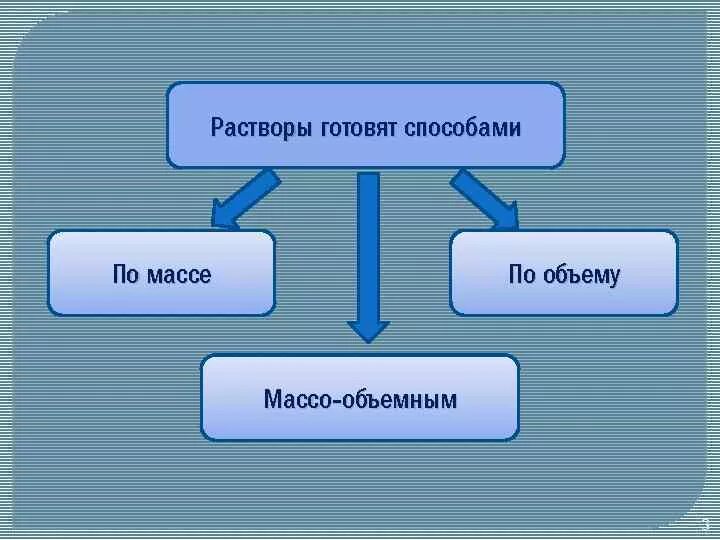 Растворы готовят способами

По массе

По объему

Массо-объемным

3